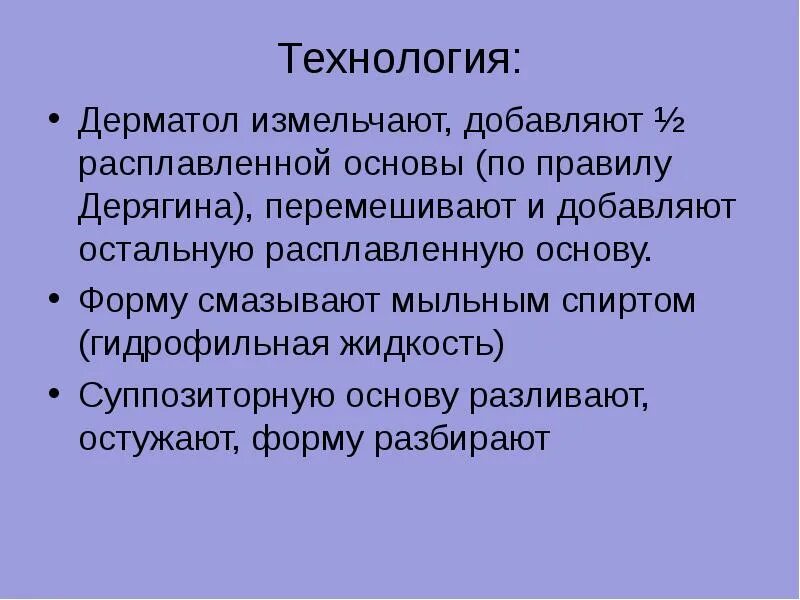 Технология:

• Дерматол измельчают, добавляют ½ расплавленной основы (по правилу Дерягина), перемешивают и добавляют остальную расплавленную основу.

• Форму смазывают мыльным спиртом (гидрофильная жидкость)

• Суппозиторную основу разливают, остужают, форму разбирают